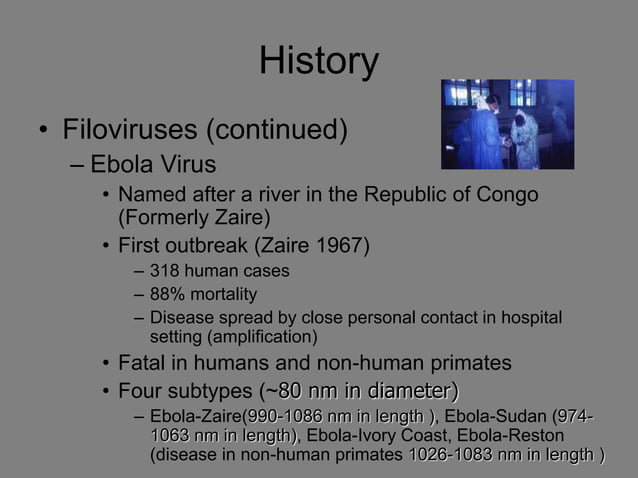 History

• Filoviruses (continued)

– Ebola Virus

• Named after a river in the Republic of Congo (Formerly Zaire)

• First outbreak (Zaire 1967)

– 318 human cases

– 88% mortality

– Disease spread by close personal contact in hospital setting (amplification)

• Fatal in humans and non-human primates

• Four subtypes (~80 nm in diameter)

– Ebola-Zaire(990-1086 nm in length ), Ebola-Sudan (974-1063 nm in length), Ebola-Ivory Coast, Ebola-Reston (disease in non-human primates 1026-1083 nm in length )